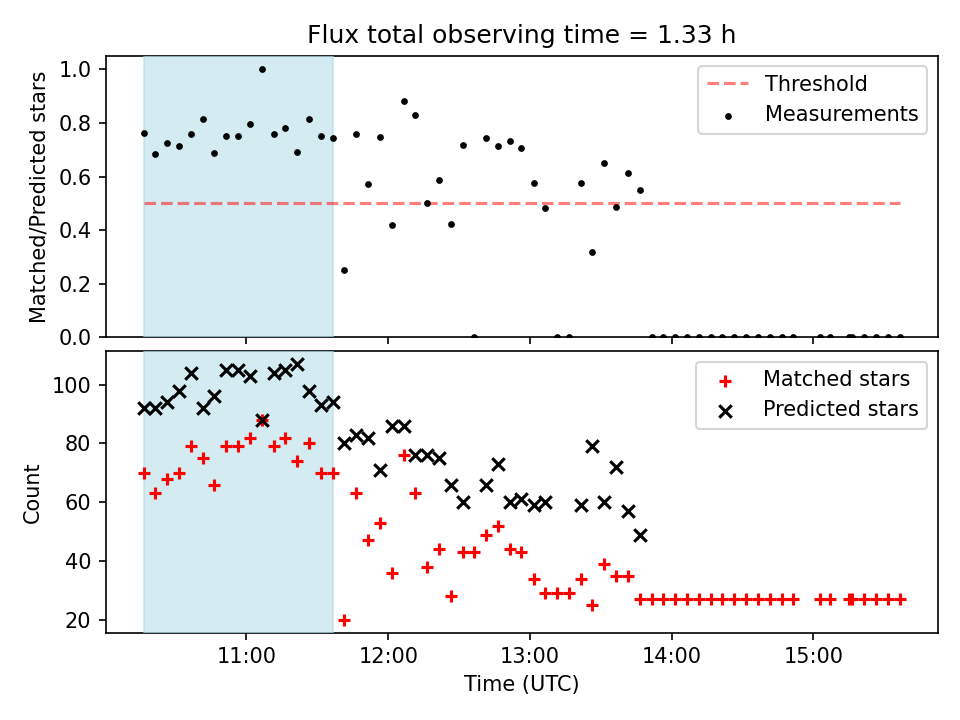 Flux total observing time = 1.33 h

Matched/Predicted stars

1.0
0.8
0.6
0.4
0.2
0.0

Threshold
Measurements

Count

100
80
60
40
20

Matched stars
Predicted stars

11:00
12:00
13:00
14:00
15:00

Time (UTC)